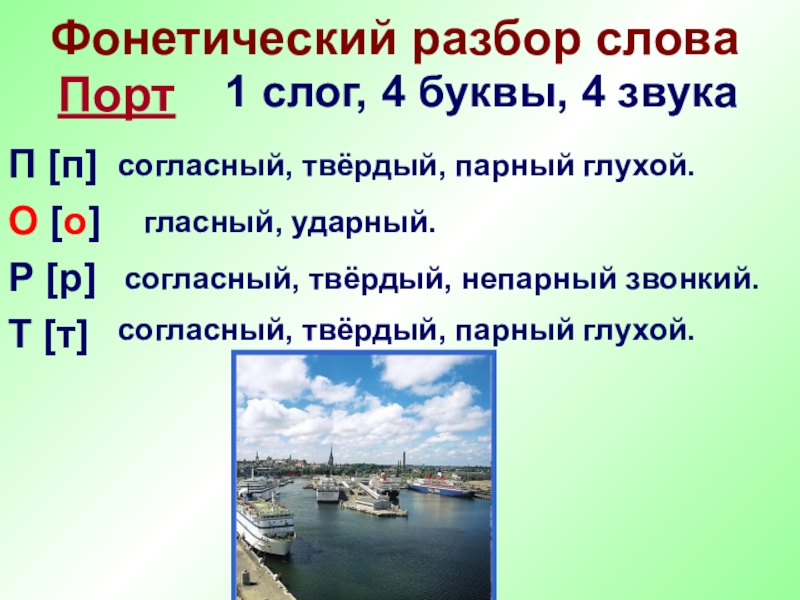 Фонетический разбор слова
Порт 1 слог, 4 буквы, 4 звука

П [п] согласный, твёрдый, парный глухой.
О [о] гласный, ударный.
Р [р] согласный, твёрдый, непарный звонкий.
Т [т] согласный, твёрдый, парный глухой.